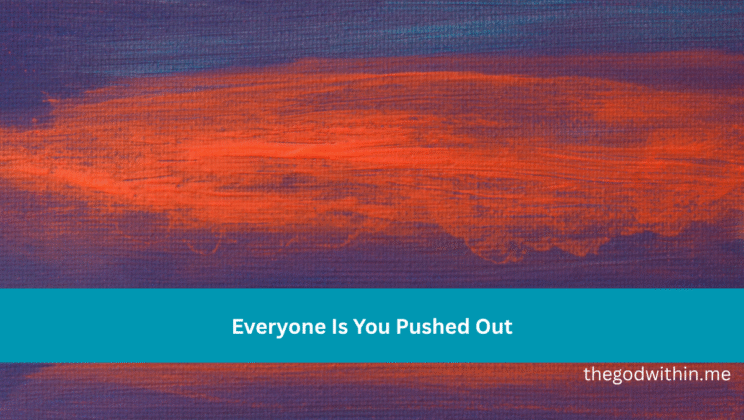 Everyone Is You Pushed Out

thegodwithin.me